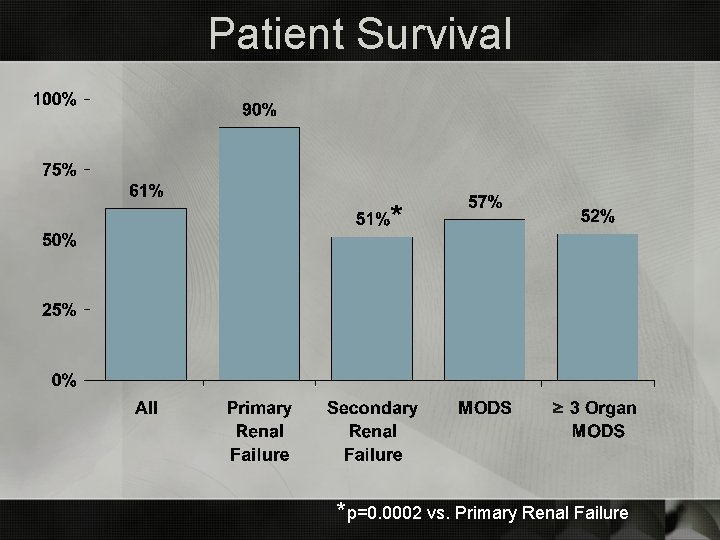 Patient Survival

100%
75%
50%
25%
0%

61%
90%
51%*
57%
52%

All
Primary Renal Failure
Secondary Renal Failure
MODS
≥ 3 Organ MODS

*p=0.0002 vs. Primary Renal Failure